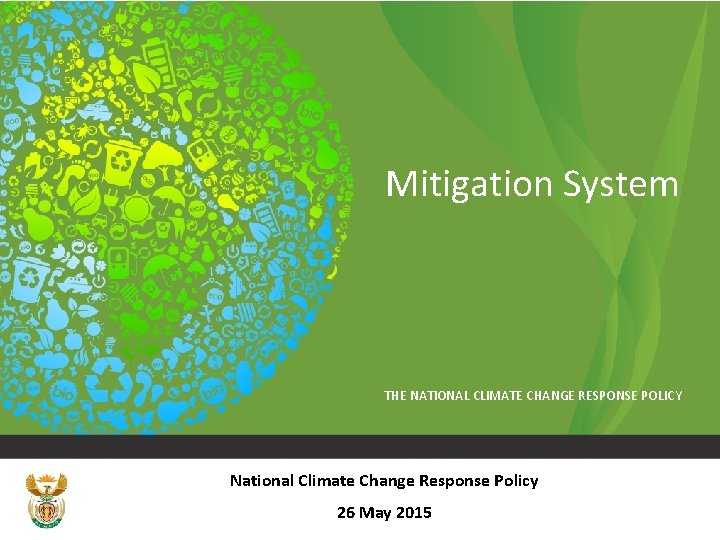 Mitigation System

THE NATIONAL CLIMATE CHANGE RESPONSE POLICY

National Climate Change Response Policy

26 May 2015